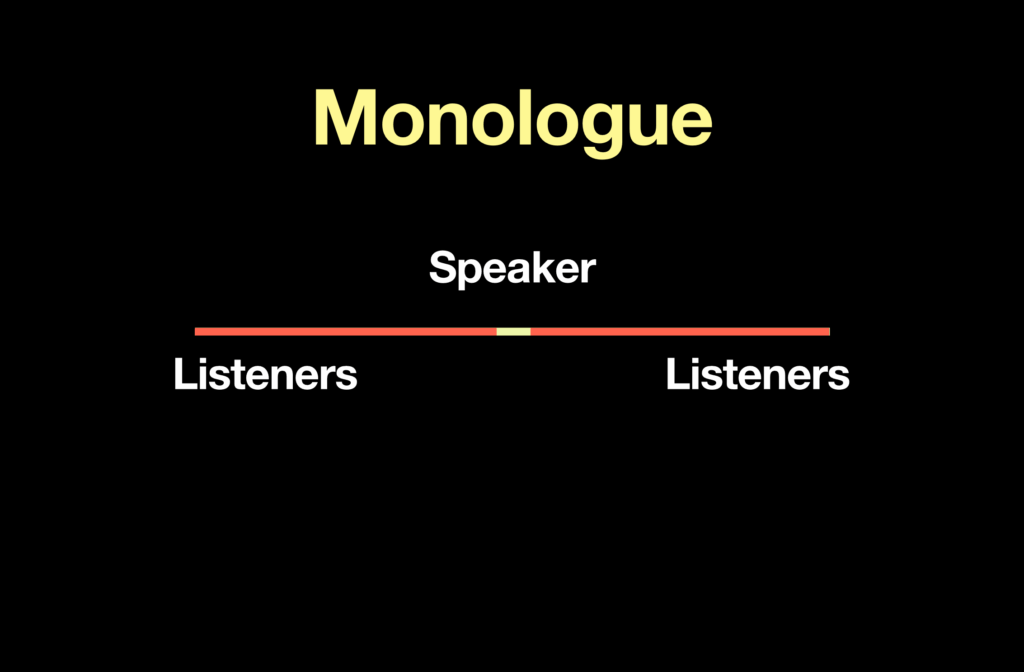 Monologue

Speaker

Listeners

Listeners